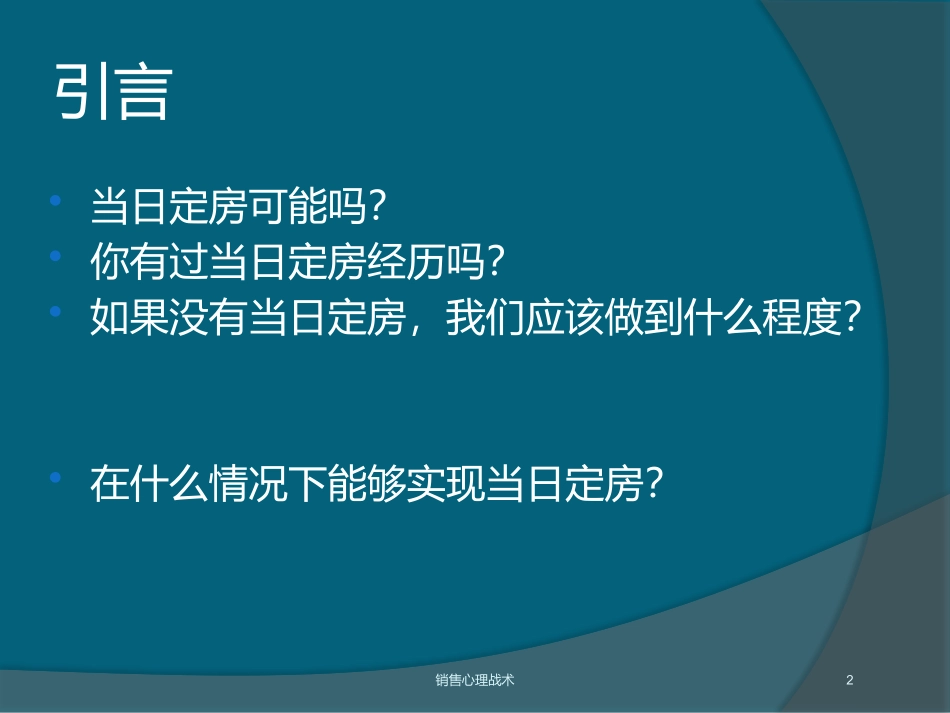 引言

• 当日定房可能吗?
• 你有过当日定房经历吗?
• 如果没有当日定房，我们应该做到什么程度?

• 在什么情况下能够实现当日定房?

销售心理战术

2